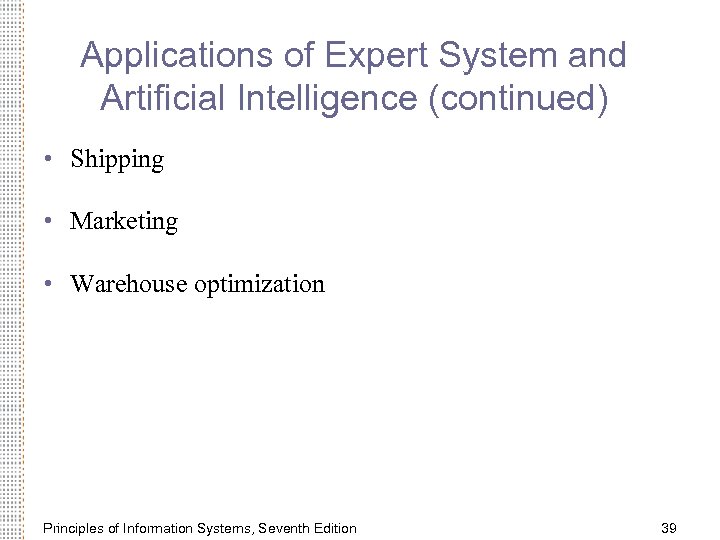 Applications of Expert System and Artificial Intelligence (continued)

• Shipping

• Marketing

• Warehouse optimization

Principles of Information Systems, Seventh Edition

39